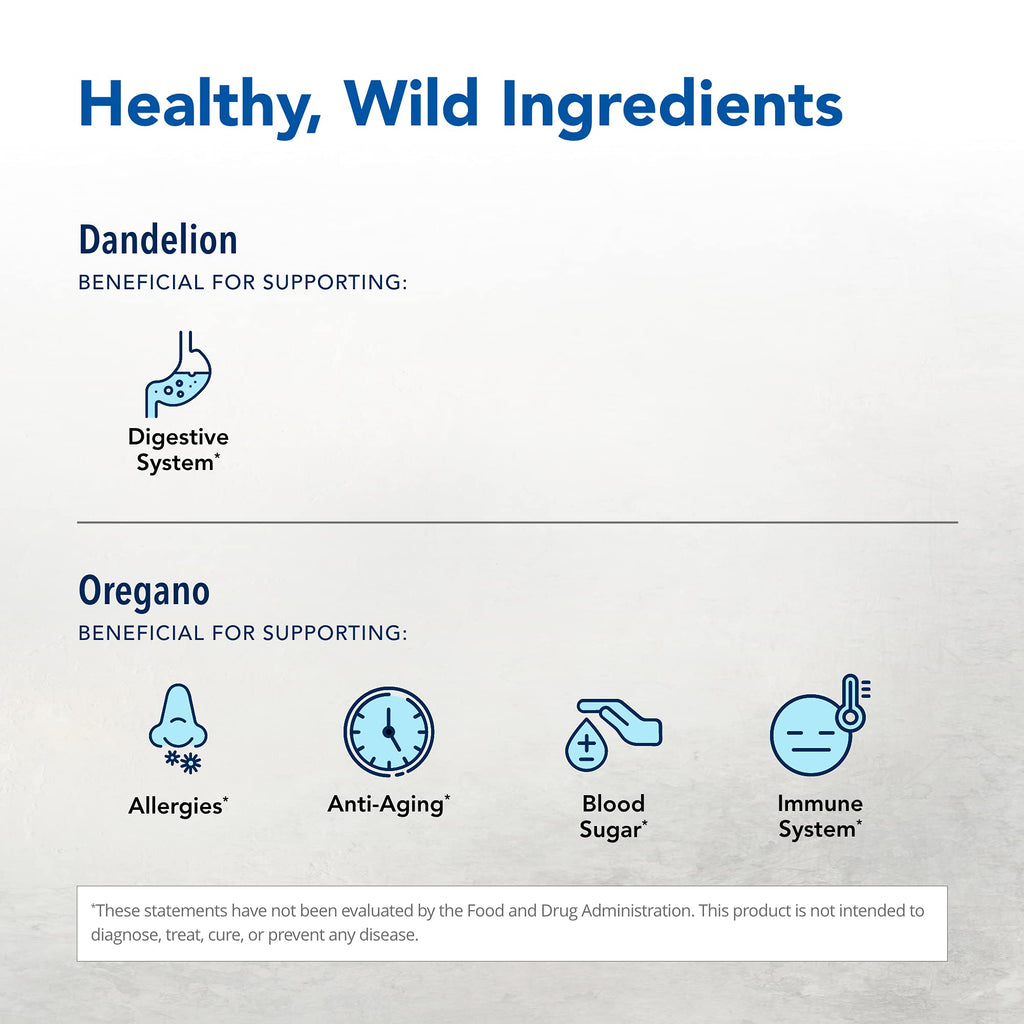 Healthy, Wild Ingredients

Dandelion

BENEFICIAL FOR SUPPORTING:

Digestive System*

Oregano

BENEFICIAL FOR SUPPORTING:

Allergies*

Anti-Aging*

Blood Sugar*

Immune System*

*These statements have not been evaluated by the Food and Drug Administration. This product is not intended to diagnose, treat, cure, or prevent any disease.